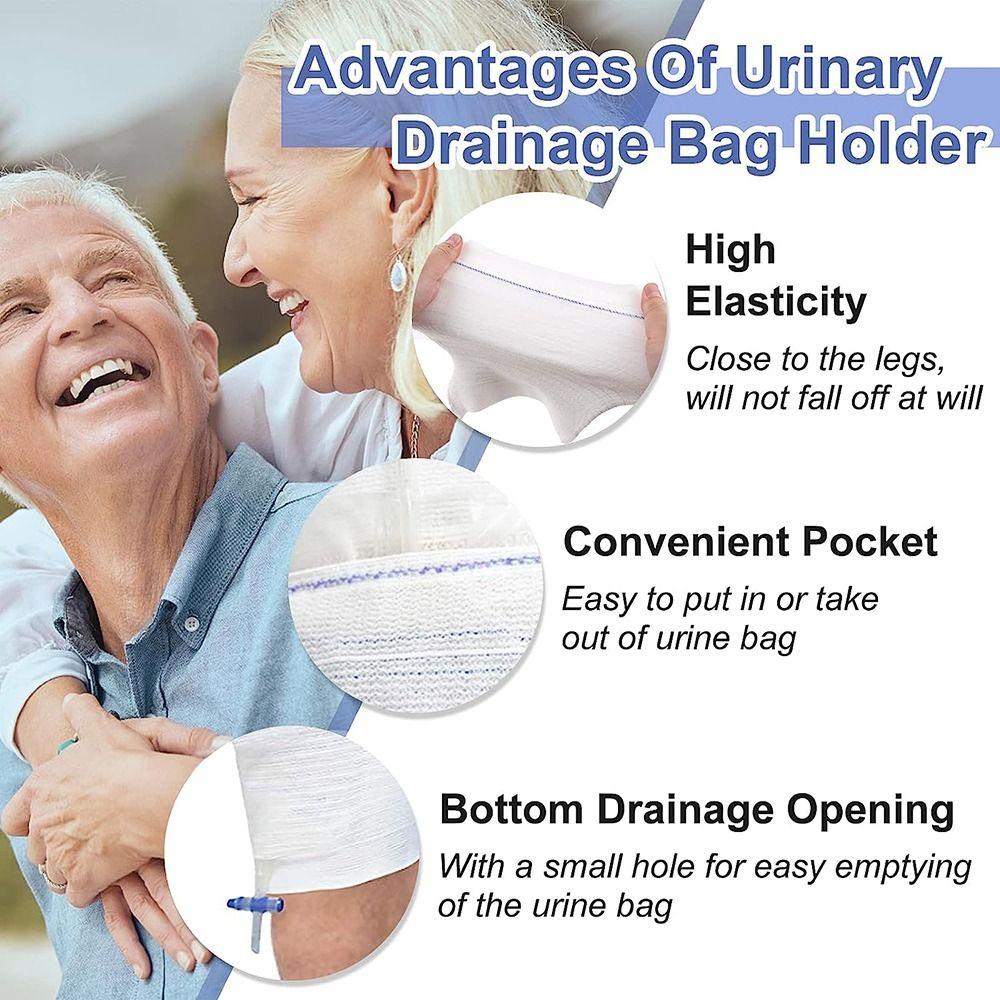 Advantages Of Urinary Drainage Bag Holder

High Elasticity

Close to the legs, will not fall off at will

Convenient Pocket

Easy to put in or take out of urine bag

Bottom Drainage Opening

With a small hole for easy emptying of the urine bag